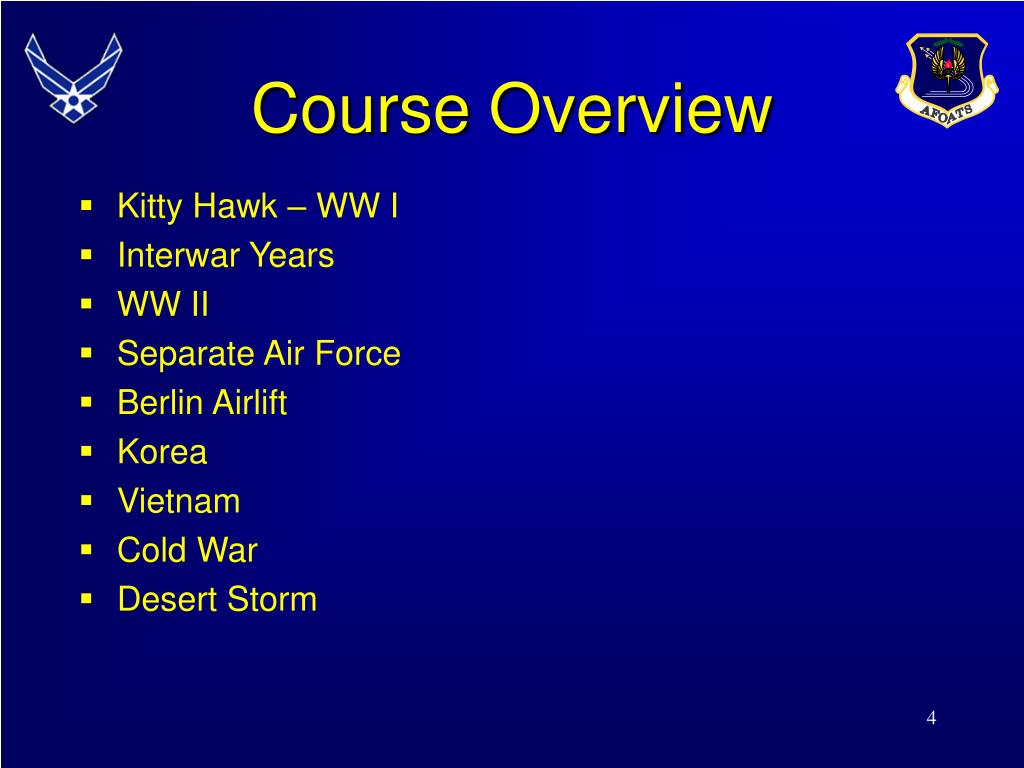 AFOATS

Course Overview

- Kitty Hawk – WW I
- Interwar Years
- WW II
- Separate Air Force
- Berlin Airlift
- Korea
- Vietnam
- Cold War
- Desert Storm

4